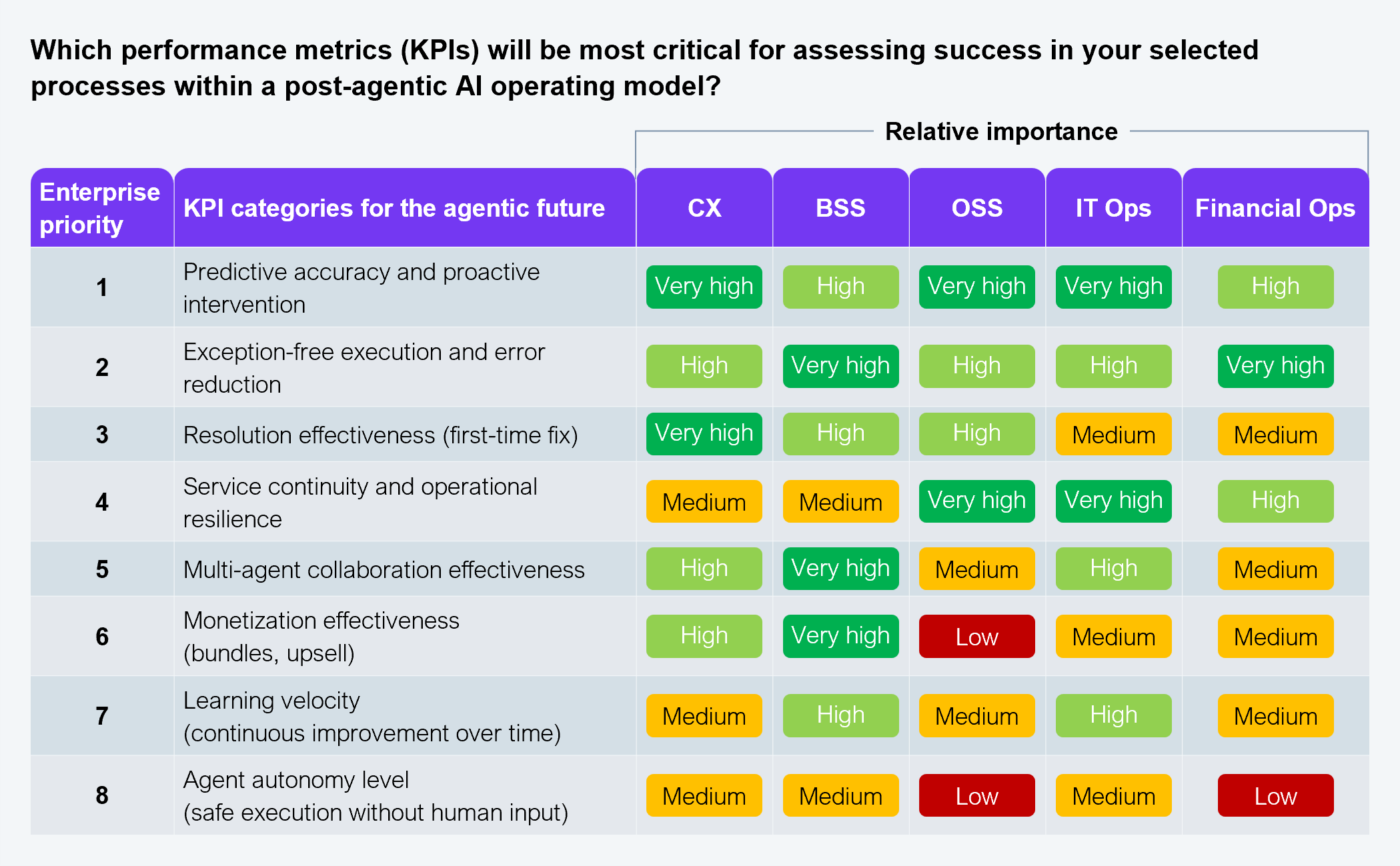 Which performance metrics (KPIs) will be most critical for assessing success in your selected processes within a post-agentic AI operating model?

Relative importance

| Enterprise priority | KPI categories for the agentic future | CX | BSS | OSS | IT Ops | Financial Ops |
|---|---|---|---|---|---|---|
| 1 | Predictive accuracy and proactive intervention | Very high | High | Very high | Very high | High |
| 2 | Exception-free execution and error reduction | High | Very high | High | High | Very high |
| 3 | Resolution effectiveness (first-time fix) | Very high | High | High | Medium | Medium |
| 4 | Service continuity and operational resilience | Medium | Medium | Very high | Very high | High |
| 5 | Multi-agent collaboration effectiveness | High | Very high | Medium | High | Medium |
| 6 | Monetization effectiveness (bundles, upsell) | High | Very high | Low | Medium | Medium |
| 7 | Learning velocity (continuous improvement over time) | Medium | High | Medium | High | Medium |
| 8 | Agent autonomy level (safe execution without human input) | Medium | Medium | Low | Medium | Low |